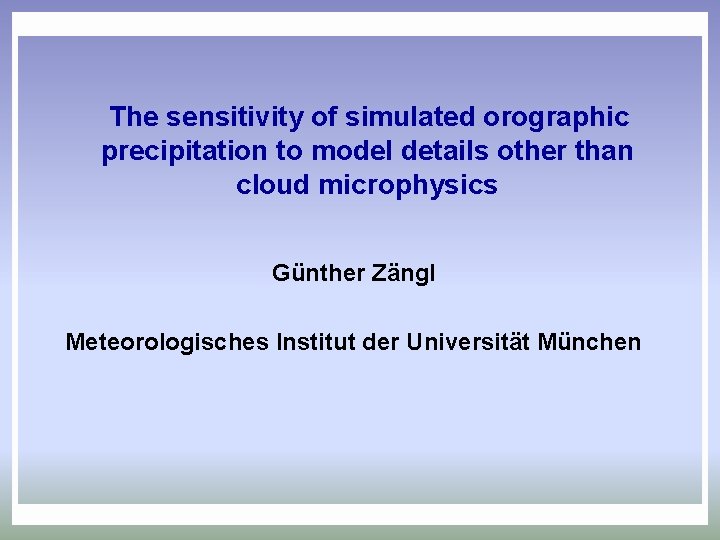 The sensitivity of simulated orographic precipitation to model details other than cloud microphysics

Günther Zängl

Meteorologisches Institut der Universität München